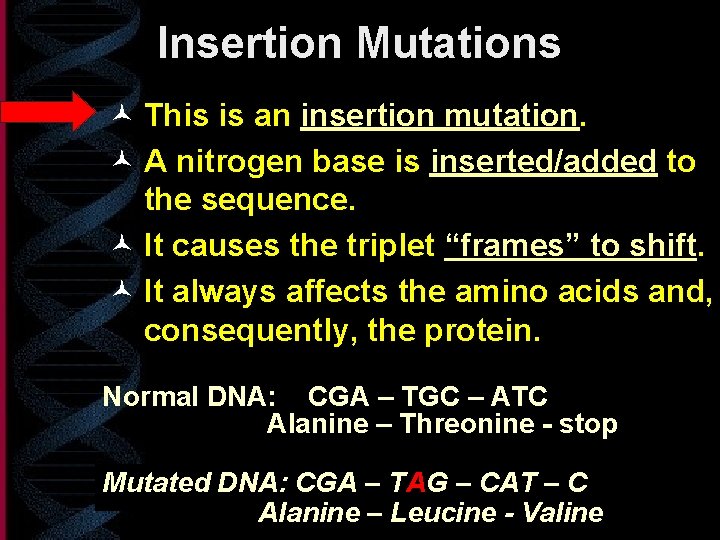 Insertion Mutations

This is an insertion mutation.

A nitrogen base is inserted/added to the sequence.

It causes the triplet “frames” to shift.

It always affects the amino acids and, consequently, the protein.

Normal DNA: CGA – TGC – ATC
Alanine – Threonine - stop

Mutated DNA: CGA – TAG – CAT – C
Alanine – Leucine - Valine